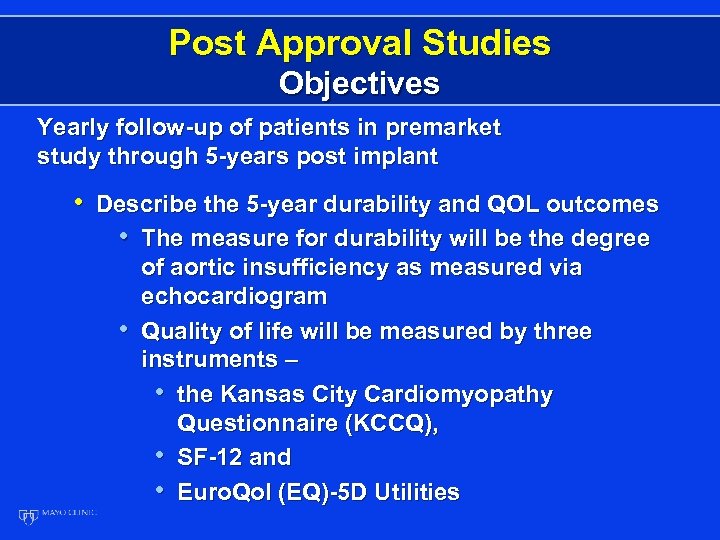 Post Approval Studies
Objectives

Yearly follow-up of patients in premarket study through 5-years post implant

• Describe the 5-year durability and QOL outcomes
  • The measure for durability will be the degree of aortic insufficiency as measured via echocardiogram
  • Quality of life will be measured by three instruments –
    • the Kansas City Cardiomyopathy Questionnaire (KCCQ),
    • SF-12 and
    • EuroQol (EQ)-5D Utilities

MAYO CLINIC